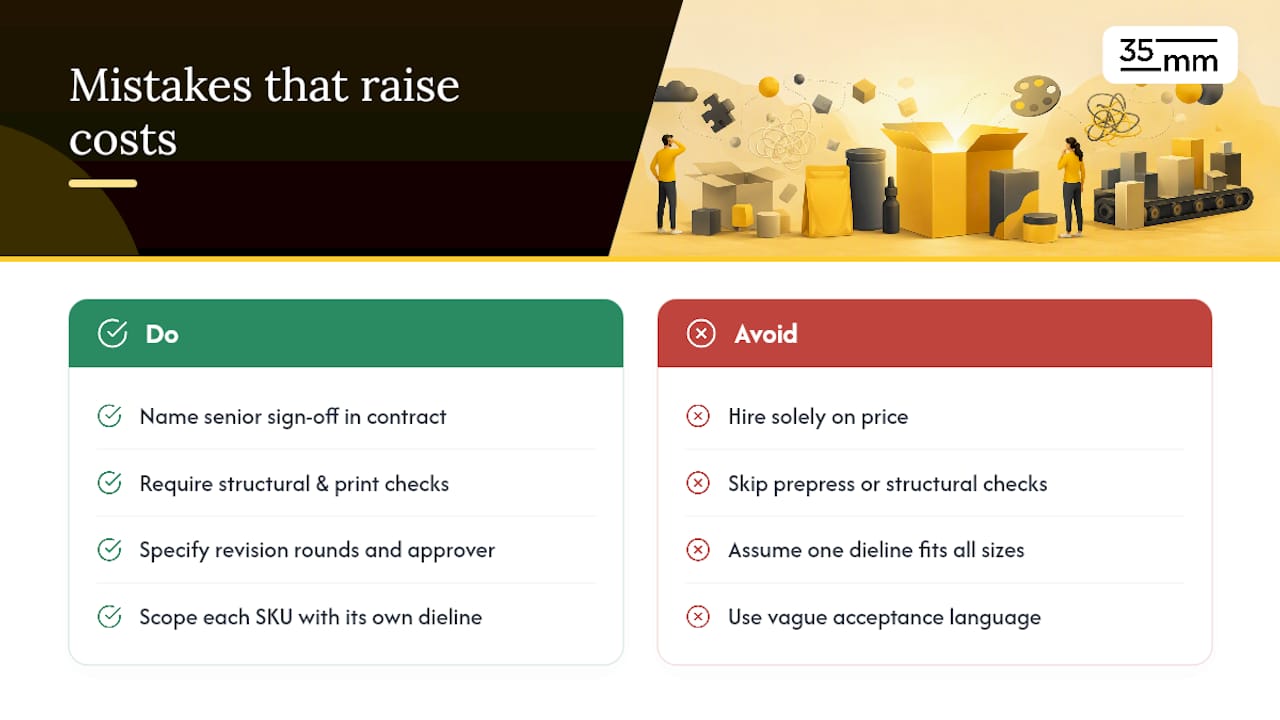 Mistakes that raise costs

35mm

Do

Name senior sign-off in contract

Require structural & print checks

Specify revision rounds and approver

Scope each SKU with its own dieline

Avoid

Hire solely on price

Skip prepress or structural checks

Assume one dieline fits all sizes

Use vague acceptance language